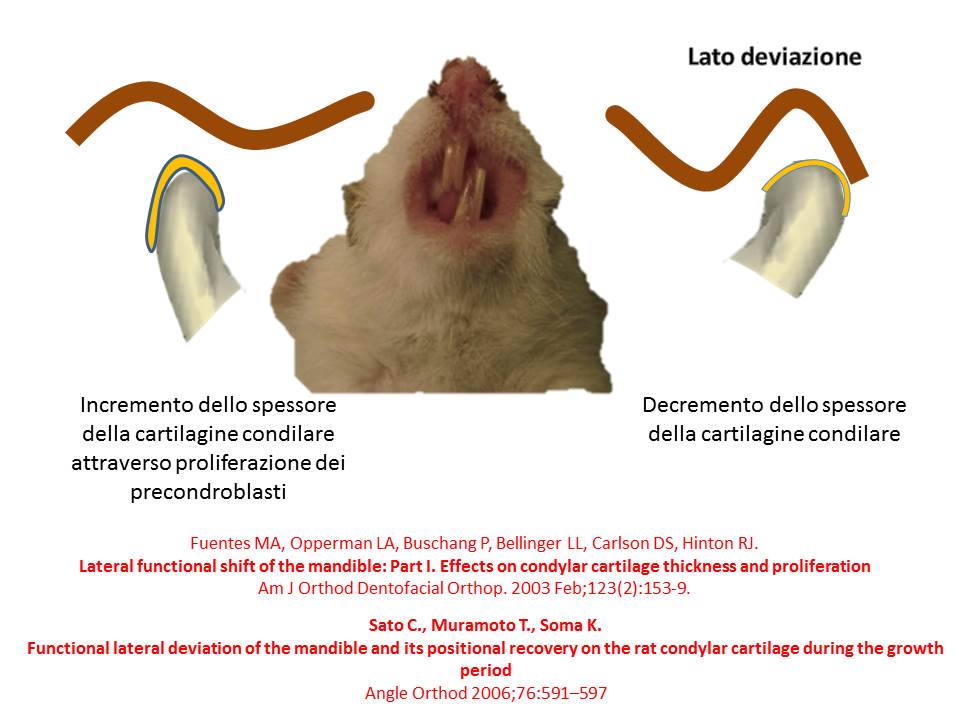 Lato deviazione

Incremento dello spessore della cartilagine condilare attraverso proliferazione dei precondroblasti

Decremento dello spessore della cartilagine condilare

Fuentes MA, Opperman LA, Buschang P, Bellinger LL, Carlson DS, Hinton RJ.
Lateral functional shift of the mandible: Part I. Effects on condylar cartilage thickness and proliferation
Am J Orthod Dentofacial Orthop. 2003 Feb;123(2):153-9.

Sato C., Muramoto T., Soma K.
Functional lateral deviation of the mandible and its positional recovery on the rat condylar cartilage during the growth period
Angle Orthod 2006;76:591–597